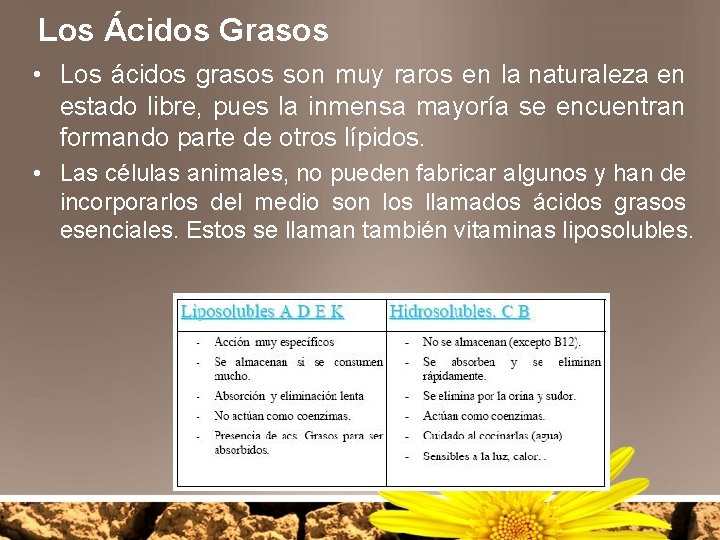 Los Ácidos Grasos

• Los ácidos grasos son muy raros en la naturaleza en estado libre, pues la inmensa mayoría se encuentran formando parte de otros lípidos.

• Las células animales, no pueden fabricar algunos y han de incorporarlos del medio son los llamados ácidos grasos esenciales. Estos se llaman también vitaminas liposolubles.

| Liposolubles A D E K | Hidrosolubles. C B |
|---|---|
| - Acción muy específicos<br>- Se almacenan si se consumen mucho.<br>- Absorción y eliminación lenta<br>- No actúan como coenzimas.<br>- Presencia de acs. Grasos para ser absorbidos. | - No se almacenan (excepto B12).<br>- Se absorben y se eliminan rápidamente.<br>- Se elimina por la orina y sudor.<br>- Actúan como coenzimas.<br>- Cuidado al cocinarlas (agua)<br>- Sensibles a la luz, calor.. |